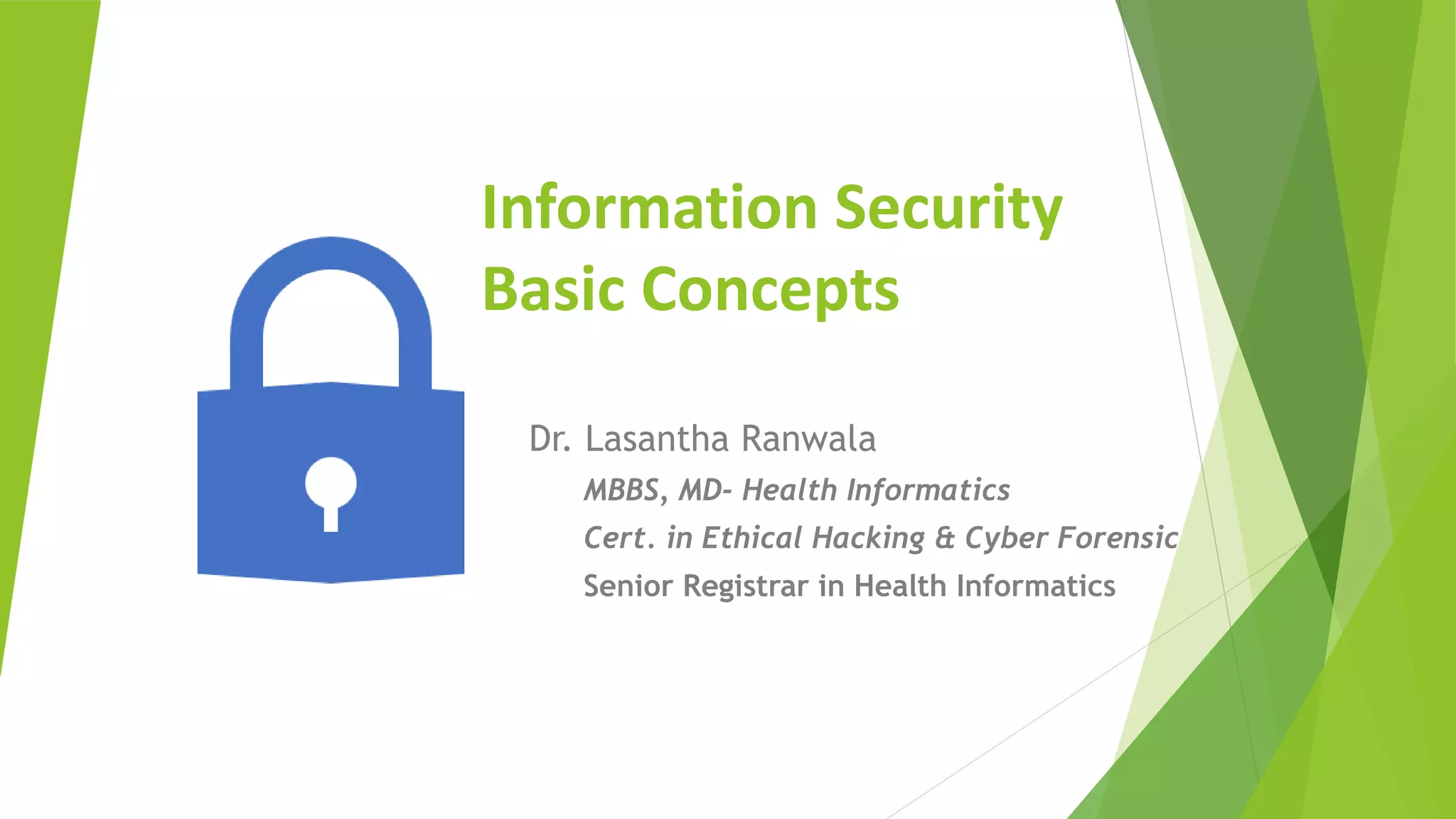 Information Security Basic Concepts

Dr. Lasantha Ranwala

MBBS, MD- Health Informatics

Cert. in Ethical Hacking & Cyber Forensic

Senior Registrar in Health Informatics